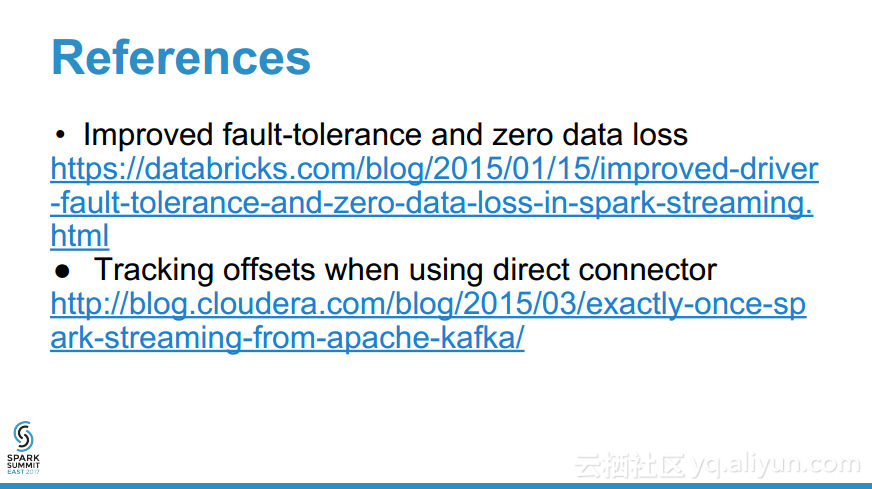 References

• Improved fault-tolerance and zero data loss
https://databricks.com/blog/2015/01/15/improved-driver-fault-tolerance-and-zero-data-loss-in-spark-streaming.html

● Tracking offsets when using direct connector
http://blog.cloudera.com/blog/2015/03/exactly-once-spark-streaming-from-apache-kafka/

SPARK SUMMIT EAST 2017

云栖社区 yq.aliyun.com